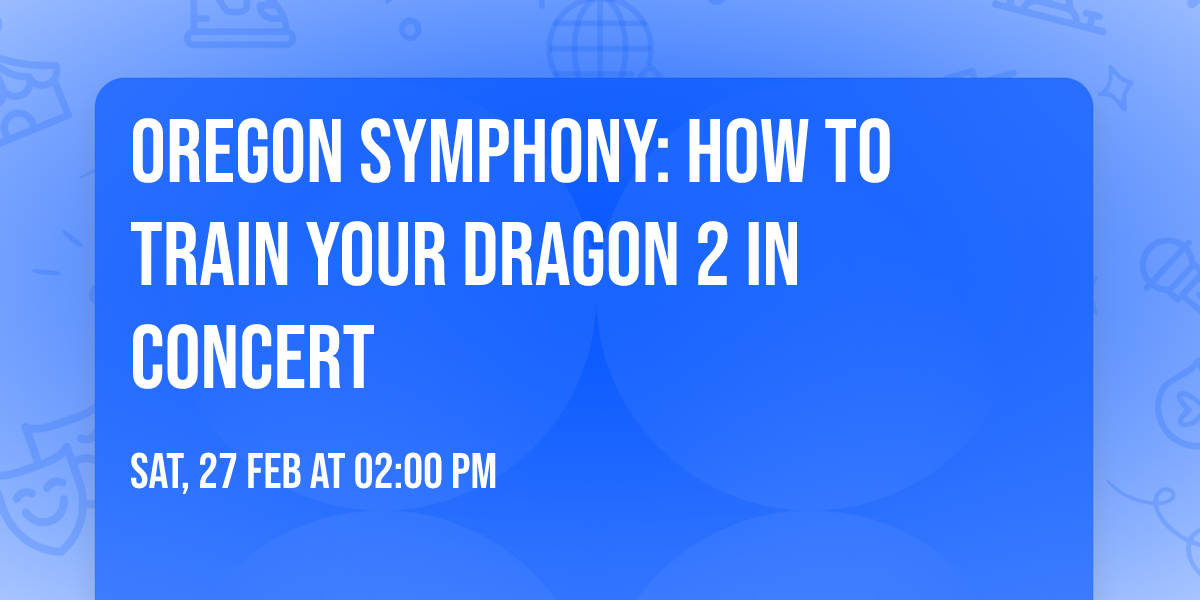 OREGON SYMPHONY: HOW TO TRAIN YOUR DRAGON 2 IN CONCERT

SAT, 27 FEB AT 02:00 PM